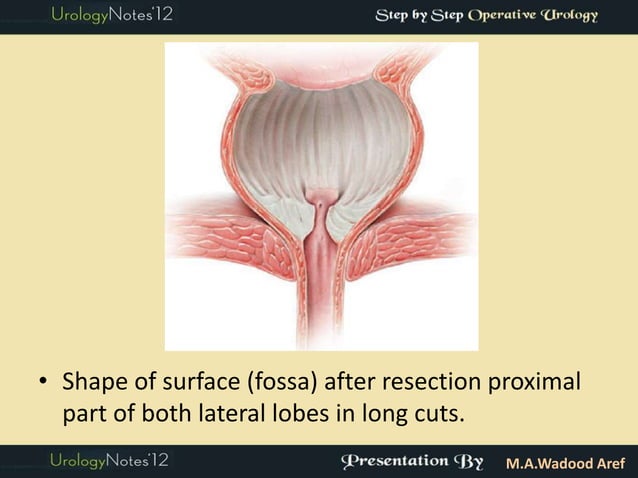 UrologyNotes'12

Step by Step Operative Urology

• Shape of surface (fossa) after resection proximal part of both lateral lobes in long cuts.

UrologyNotes'12

Presentation By M.A.Wadood Aref